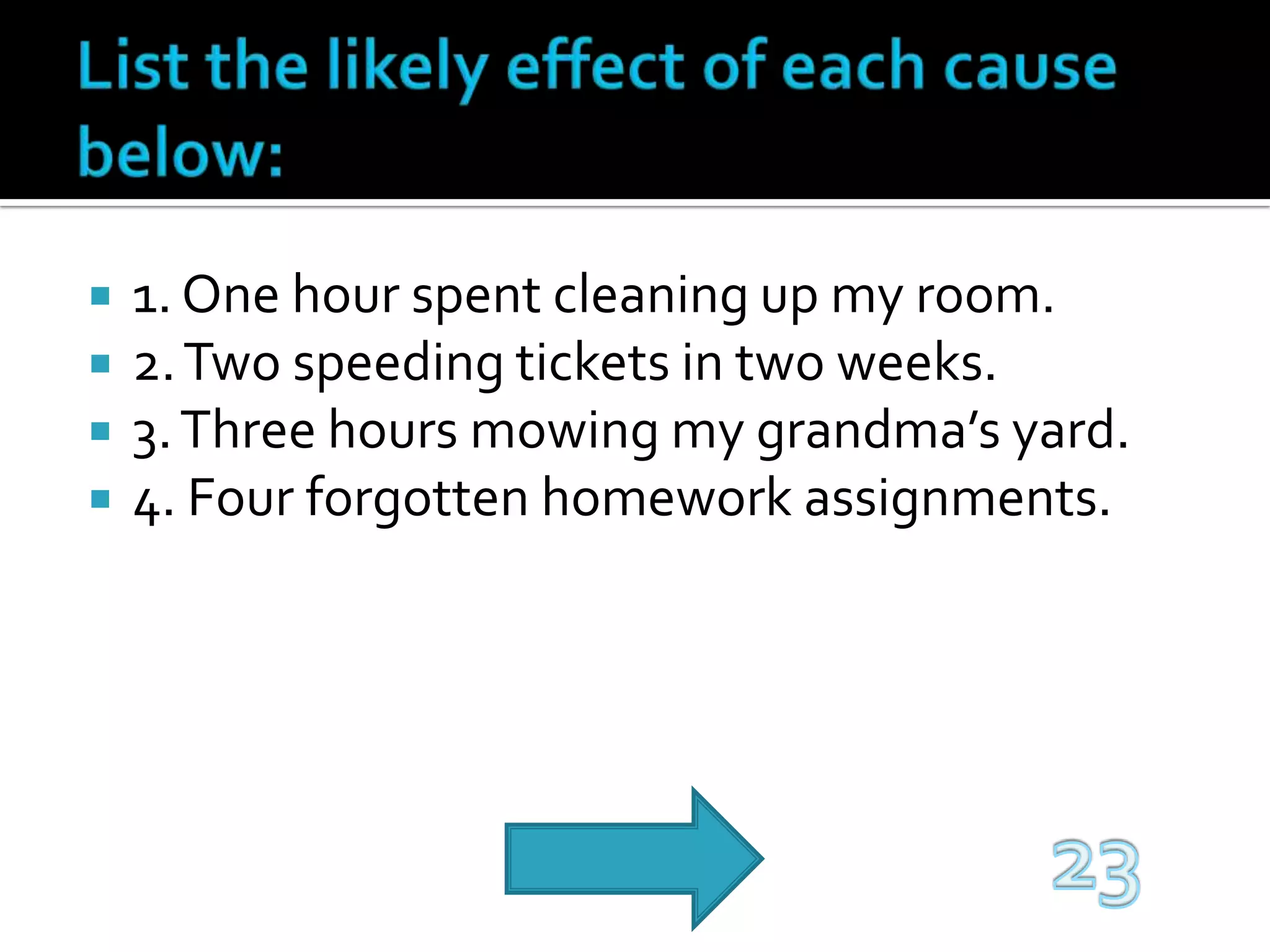 List the likely effect of each cause below:

1. One hour spent cleaning up my room.
2. Two speeding tickets in two weeks.
3. Three hours mowing my grandma's yard.
4. Four forgotten homework assignments.

23